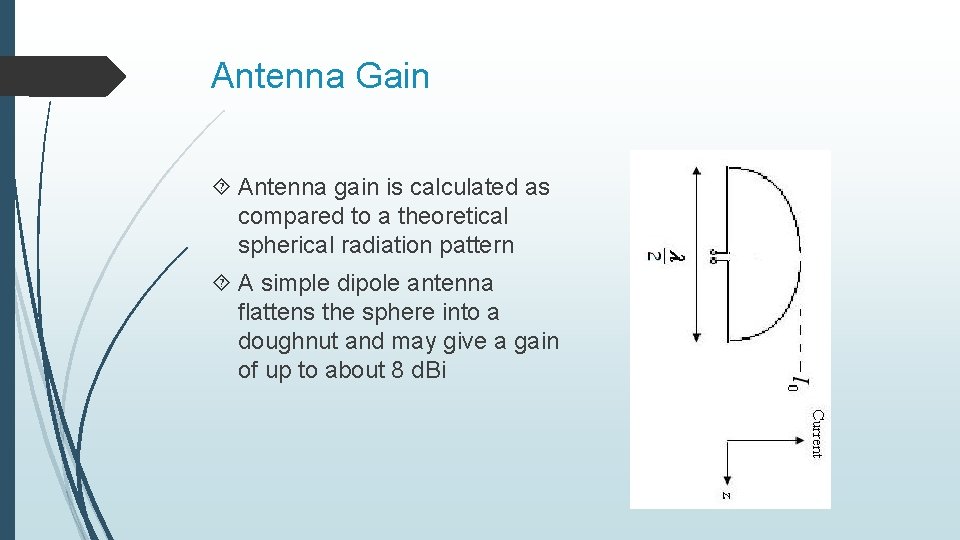 Antenna Gain

Antenna gain is calculated as compared to a theoretical spherical radiation pattern

A simple dipole antenna flattens the sphere into a doughnut and may give a gain of up to about 8 dBi

$\frac{\lambda}{2}$

$I_0$

Current

z